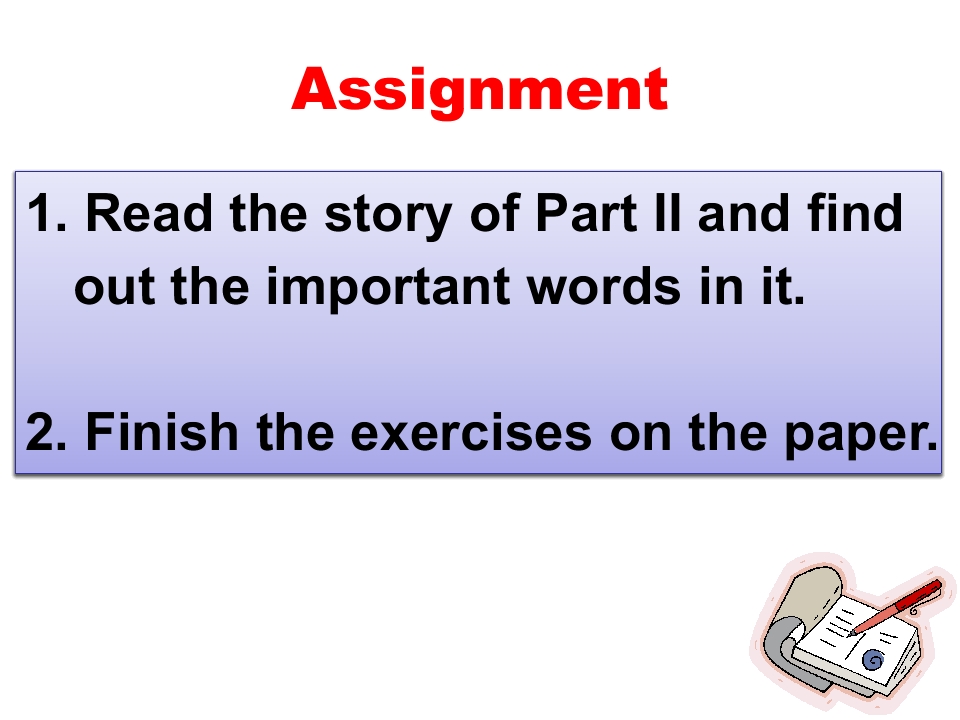 Assignment

1. Read the story of Part II and find out the important words in it.

2. Finish the exercises on the paper.